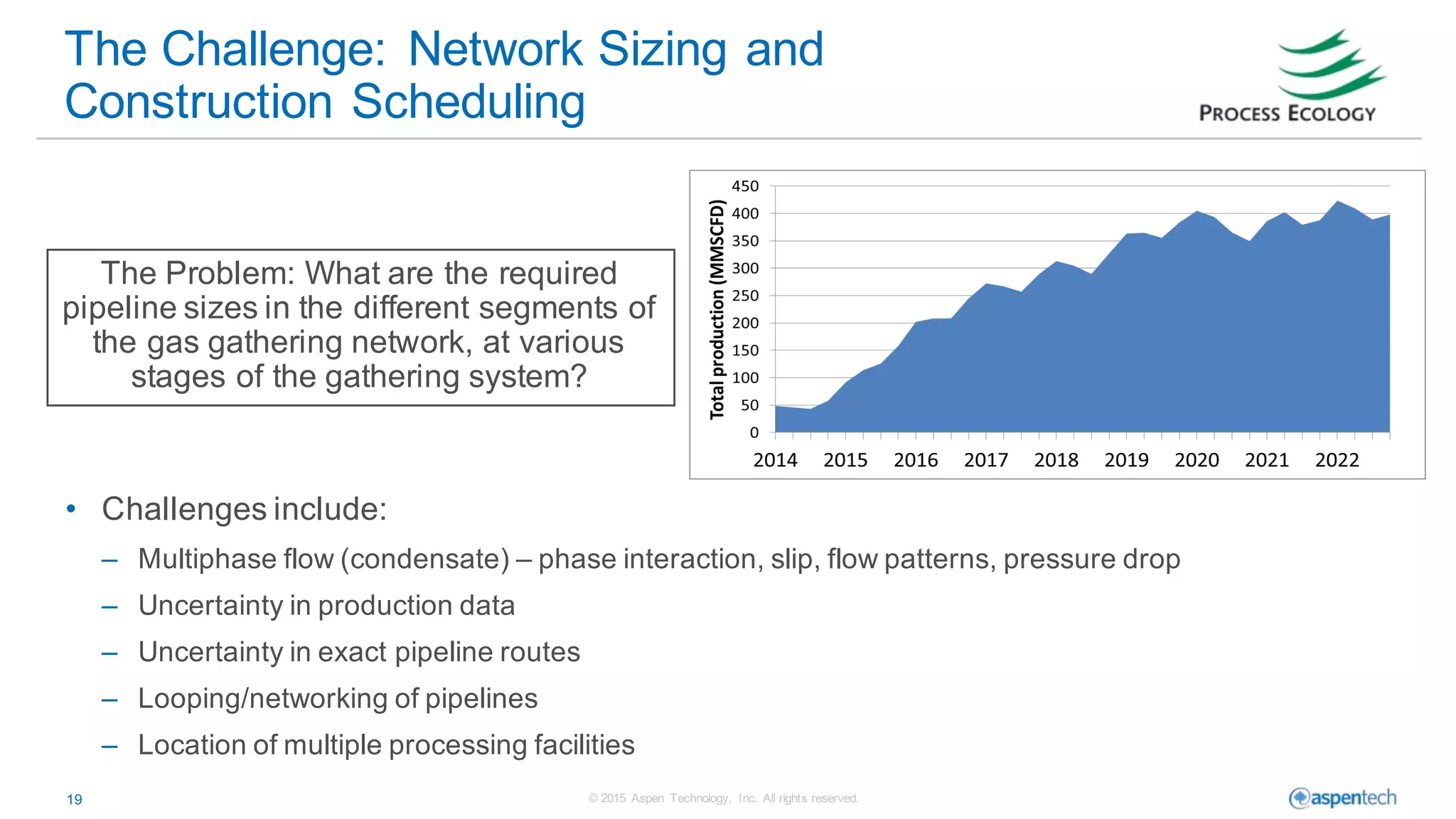 The Challenge: Network Sizing and Construction Scheduling

PROCESS ECOLOGY

The Problem: What are the required pipeline sizes in the different segments of the gas gathering network, at various stages of the gathering system?

Total production (MMSCFD)

450
400
350
300
250
200
150
100
50
0

2014 2015 2016 2017 2018 2019 2020 2021 2022

• Challenges include:
– Multiphase flow (condensate) – phase interaction, slip, flow patterns, pressure drop
– Uncertainty in production data
– Uncertainty in exact pipeline routes
– Looping/networking of pipelines
– Location of multiple processing facilities

19

© 2015 Aspen Technology, Inc. All rights reserved.

aspentech